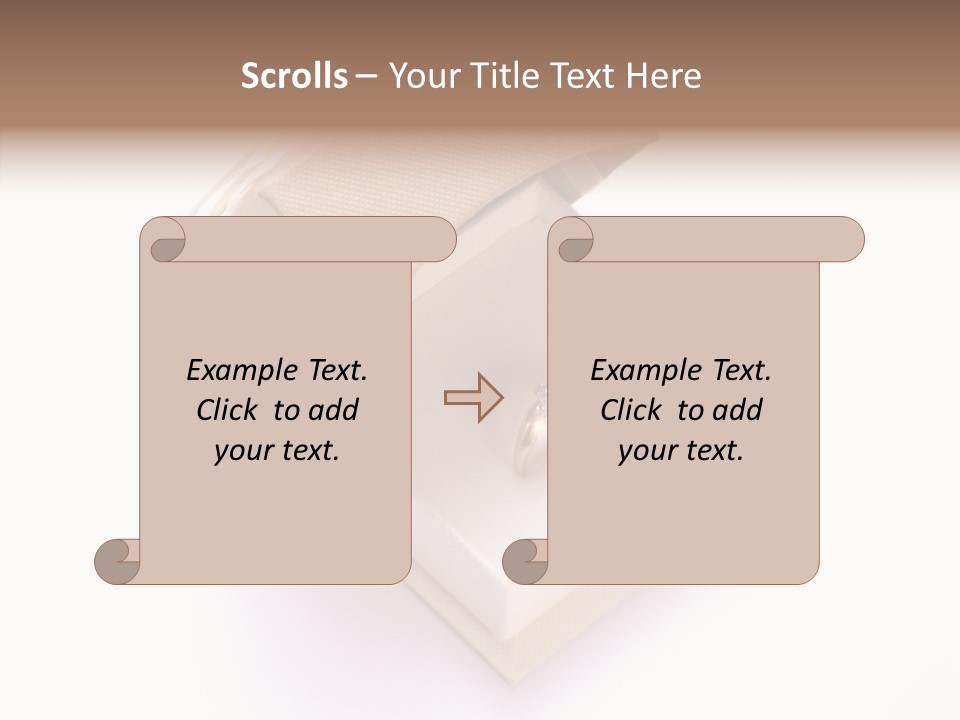 Scrolls – Your Title Text Here

Example Text. Click to add your text.

Example Text. Click to add your text.